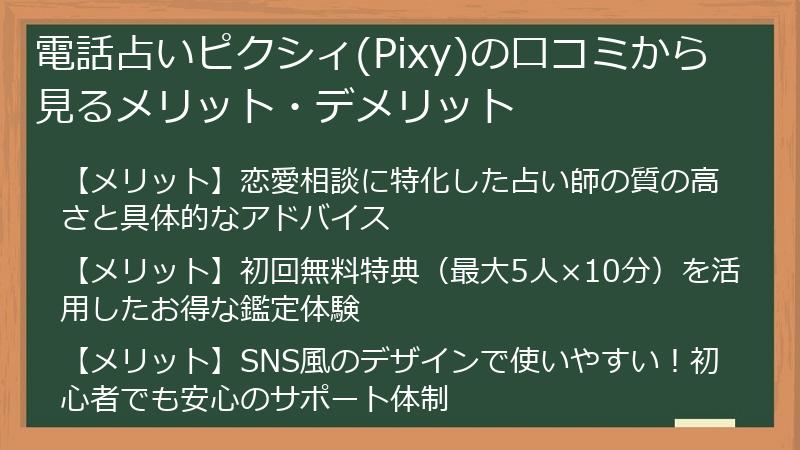 電話占いピクシィ(Pixy)の口コミから見るメリット・デメリット

【メリット】恋愛相談に特化した占い師の質の高さと具体的なアドバイス

【メリット】初回無料特典（最大5人×10分）を活用したお得な鑑定体験

【メリット】SNS風のデザインで使いやすい！初心者でも安心のサポート体制